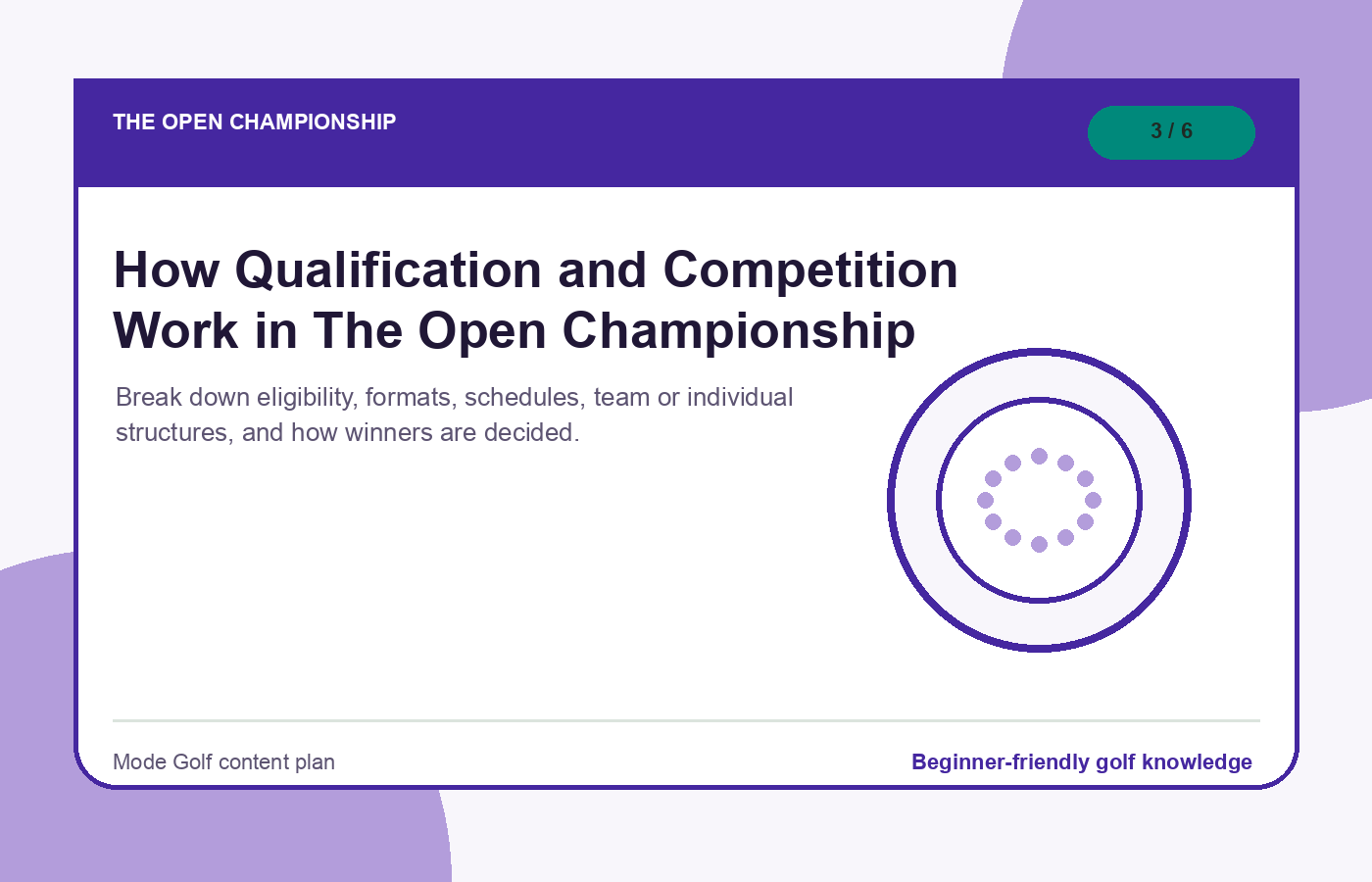 THE OPEN CHAMPIONSHIP

3 / 6

How Qualification and Competition Work in The Open Championship

Break down eligibility, formats, schedules, team or individual structures, and how winners are decided.

Mode Golf content plan

Beginner-friendly golf knowledge